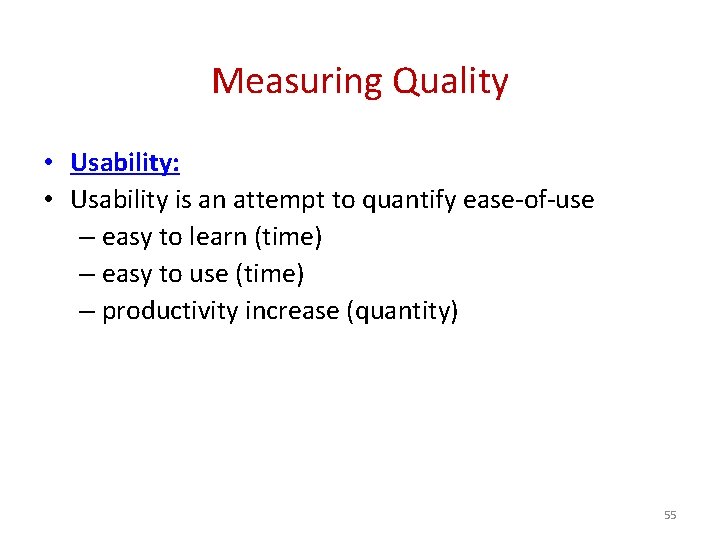 Measuring Quality

• Usability:
• Usability is an attempt to quantify ease-of-use
– easy to learn (time)
– easy to use (time)
– productivity increase (quantity)

55